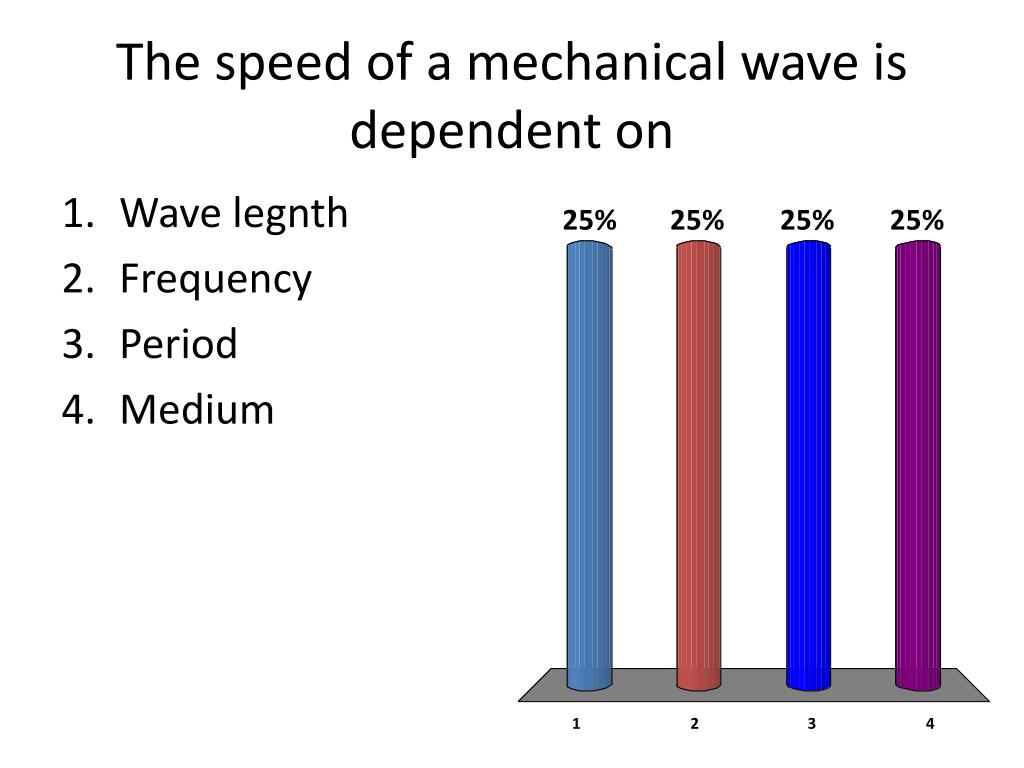 The speed of a mechanical wave is dependent on

1. Wave legnth
2. Frequency
3. Period
4. Medium

25%
25%
25%
25%

1
2
3
4